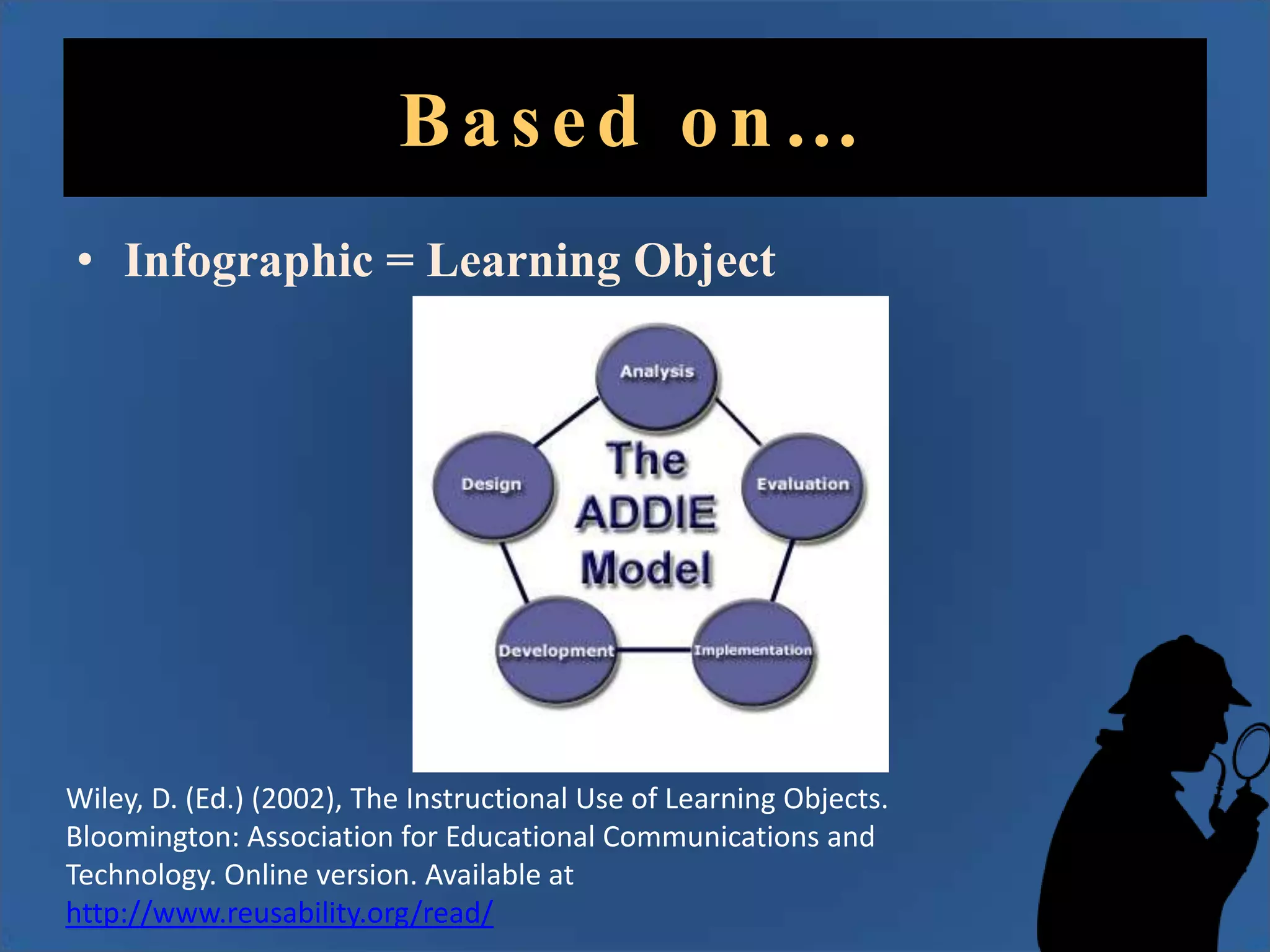 Based on…

• Infographic = Learning Object

Analysis

Design

The ADDIE Model

Evaluation

Development

Implementation

Wiley, D. (Ed.) (2002), The Instructional Use of Learning Objects. Bloomington: Association for Educational Communications and Technology. Online version. Available at http://www.reusability.org/read/